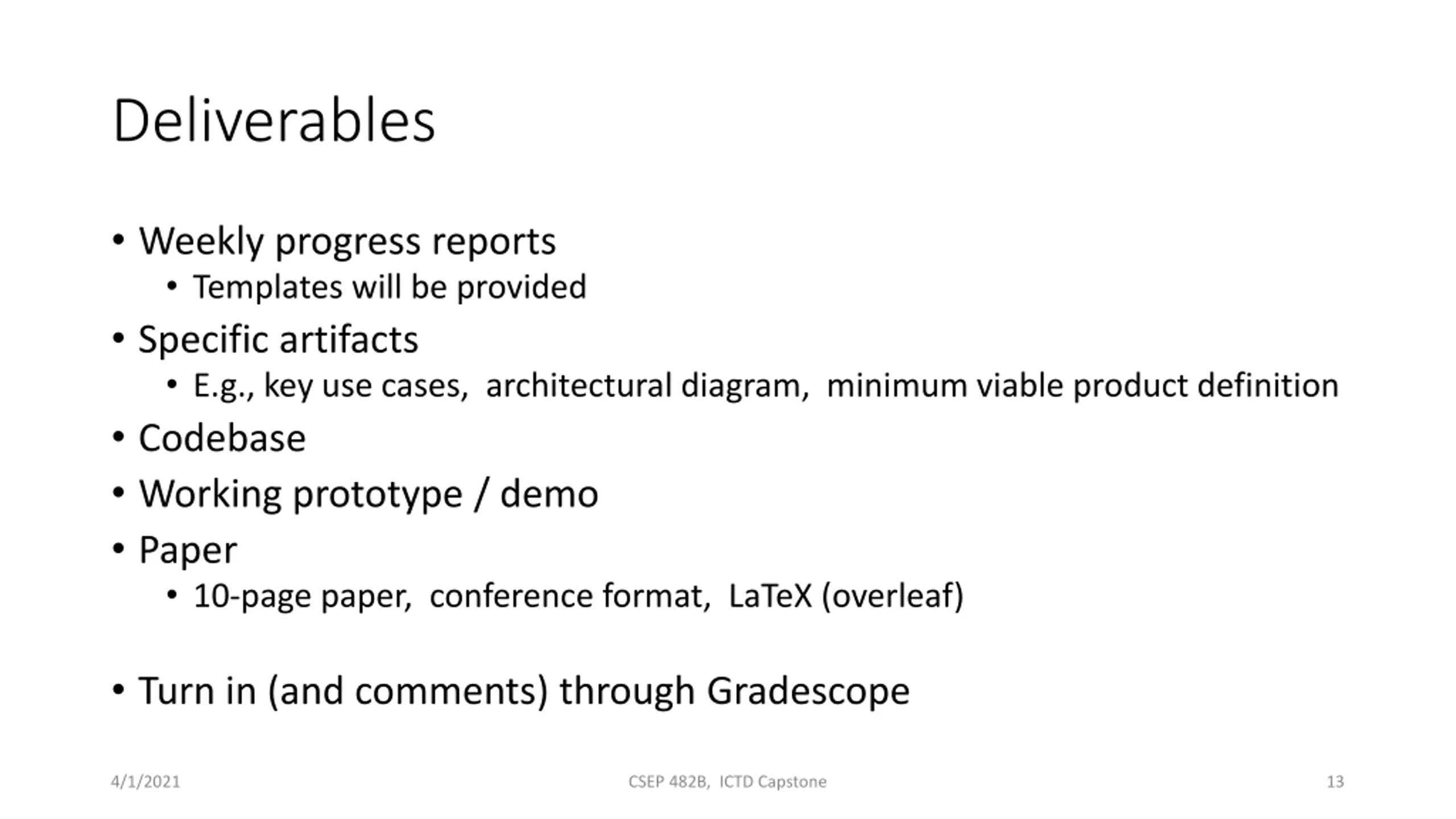 Deliverables

• Weekly progress reports
  • Templates will be provided
• Specific artifacts
  • E.g., key use cases, architectural diagram, minimum viable product definition
• Codebase
• Working prototype / demo
• Paper
  • 10-page paper, conference format, LaTeX (overleaf)

• Turn in (and comments) through Gradescope

4/1/2021

CSEP 482B, ICTD Capstone

13